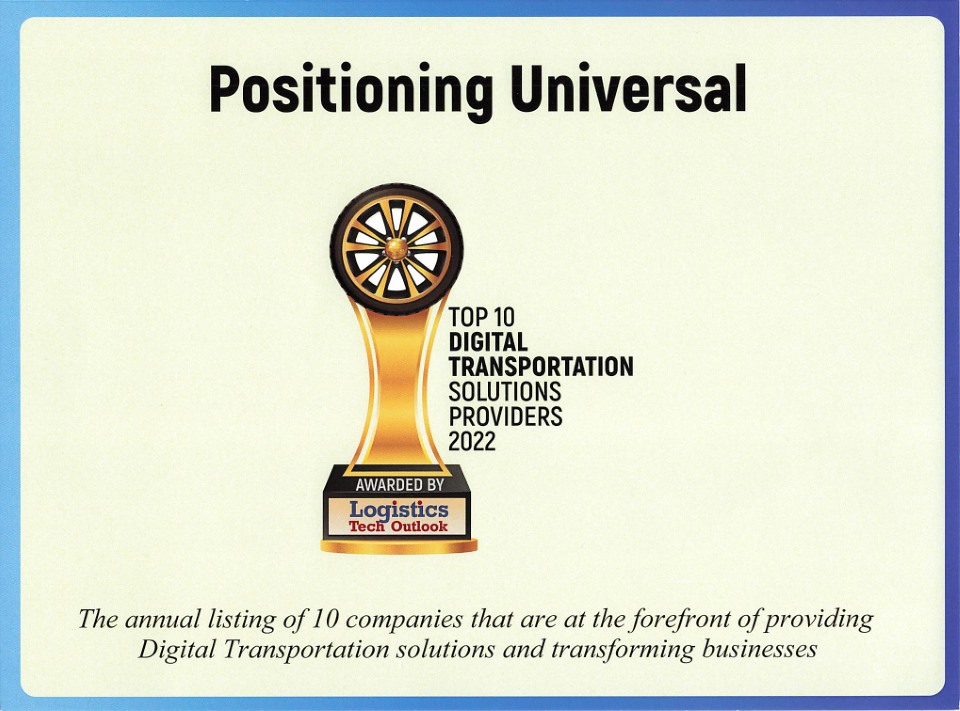 Positioning Universal

TOP 10
DIGITAL
TRANSPORTATION
SOLUTIONS
PROVIDERS
2022

AWARDED BY
Logistics
Tech Outlook

The annual listing of 10 companies that are at the forefront of providing Digital Transportation solutions and transforming businesses